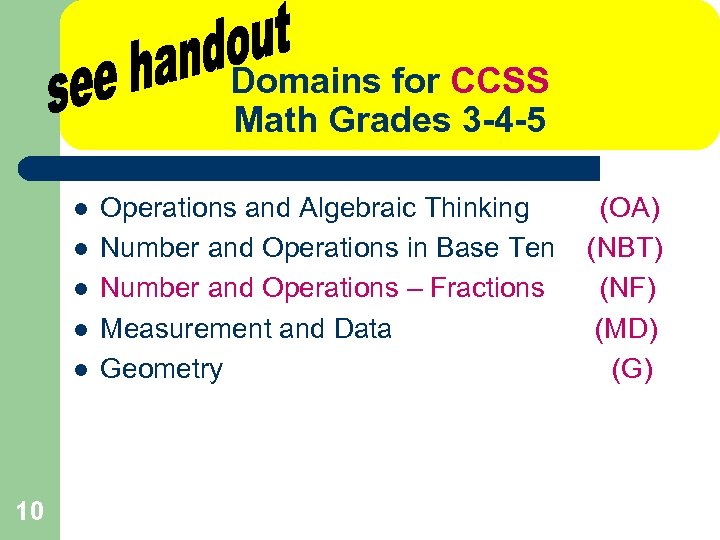 see handout

Domains for CCSS Math Grades 3-4-5

- Operations and Algebraic Thinking (OA)
- Number and Operations in Base Ten (NBT)
- Number and Operations – Fractions (NF)
- Measurement and Data (MD)
- Geometry (G)

10